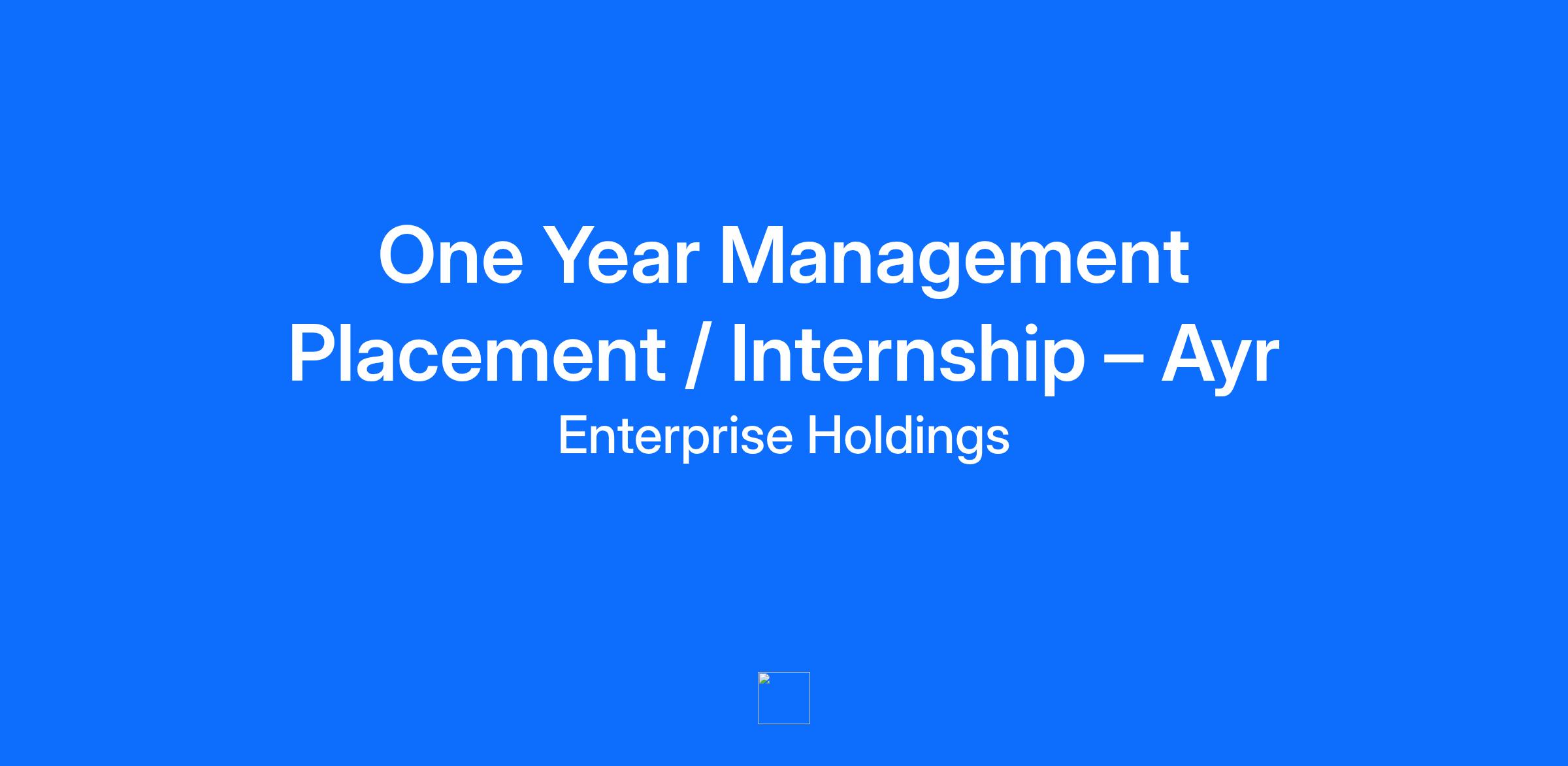 One Year Management Placement / Internship – Ayr

Enterprise Holdings